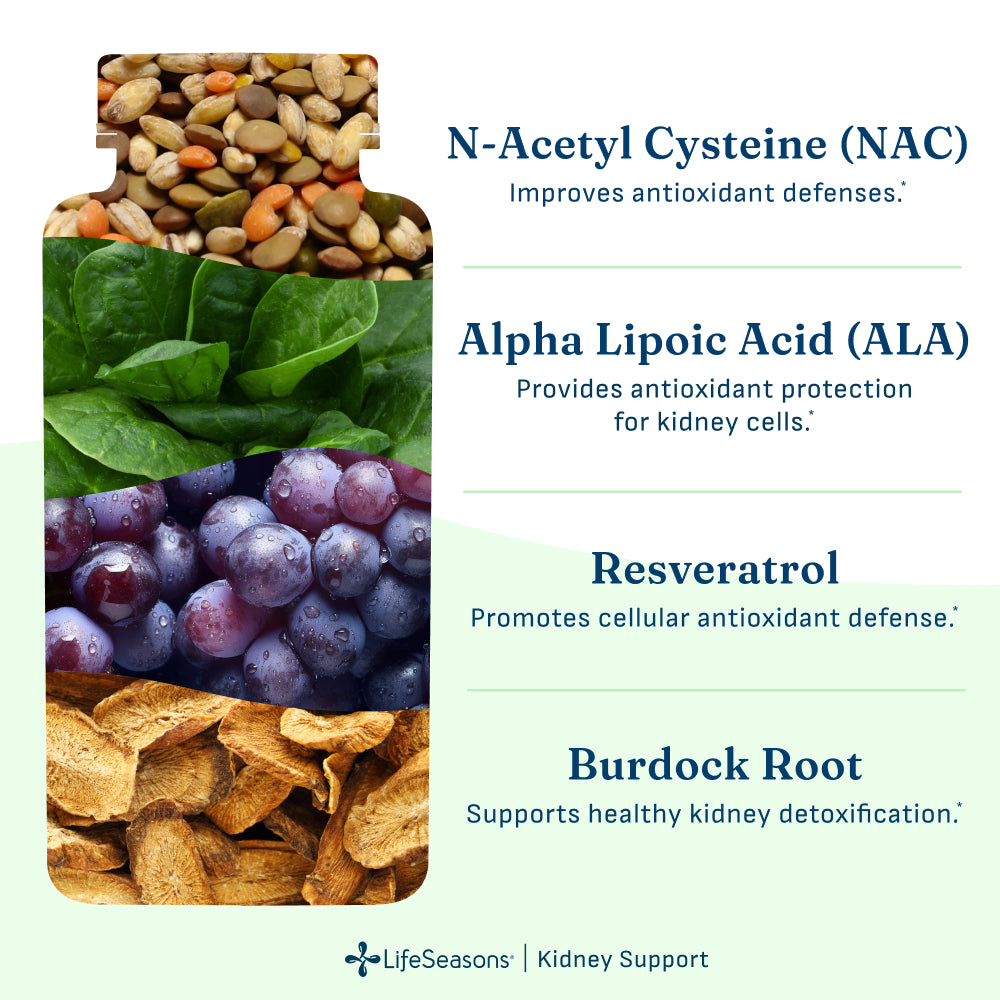 N-Acetyl Cysteine (NAC)
Improves antioxidant defenses.*

Alpha Lipoic Acid (ALA)
Provides antioxidant protection for kidney cells.*

Resveratrol
Promotes cellular antioxidant defense.*

Burdock Root
Supports healthy kidney detoxification.*

LifeSeasons® | Kidney Support